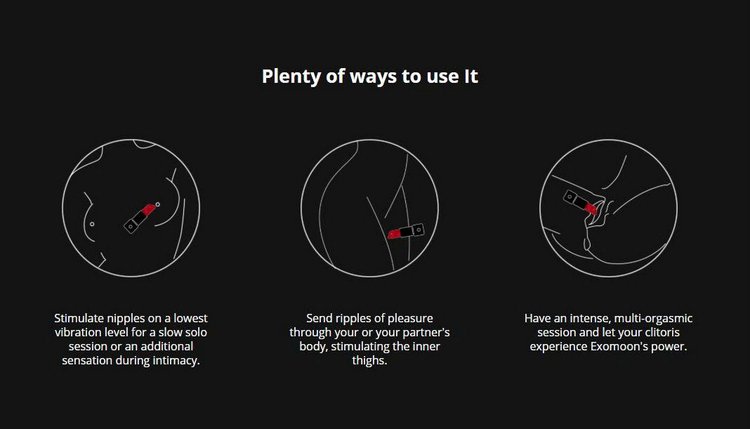 Plenty of ways to use It

Stimulate nipples on a lowest vibration level for a slow solo session or an additional sensation during intimacy.

Send ripples of pleasure through your or your partner's body, stimulating the inner thighs.

Have an intense, multi-orgasmic session and let your clitoris experience Exomoon's power.